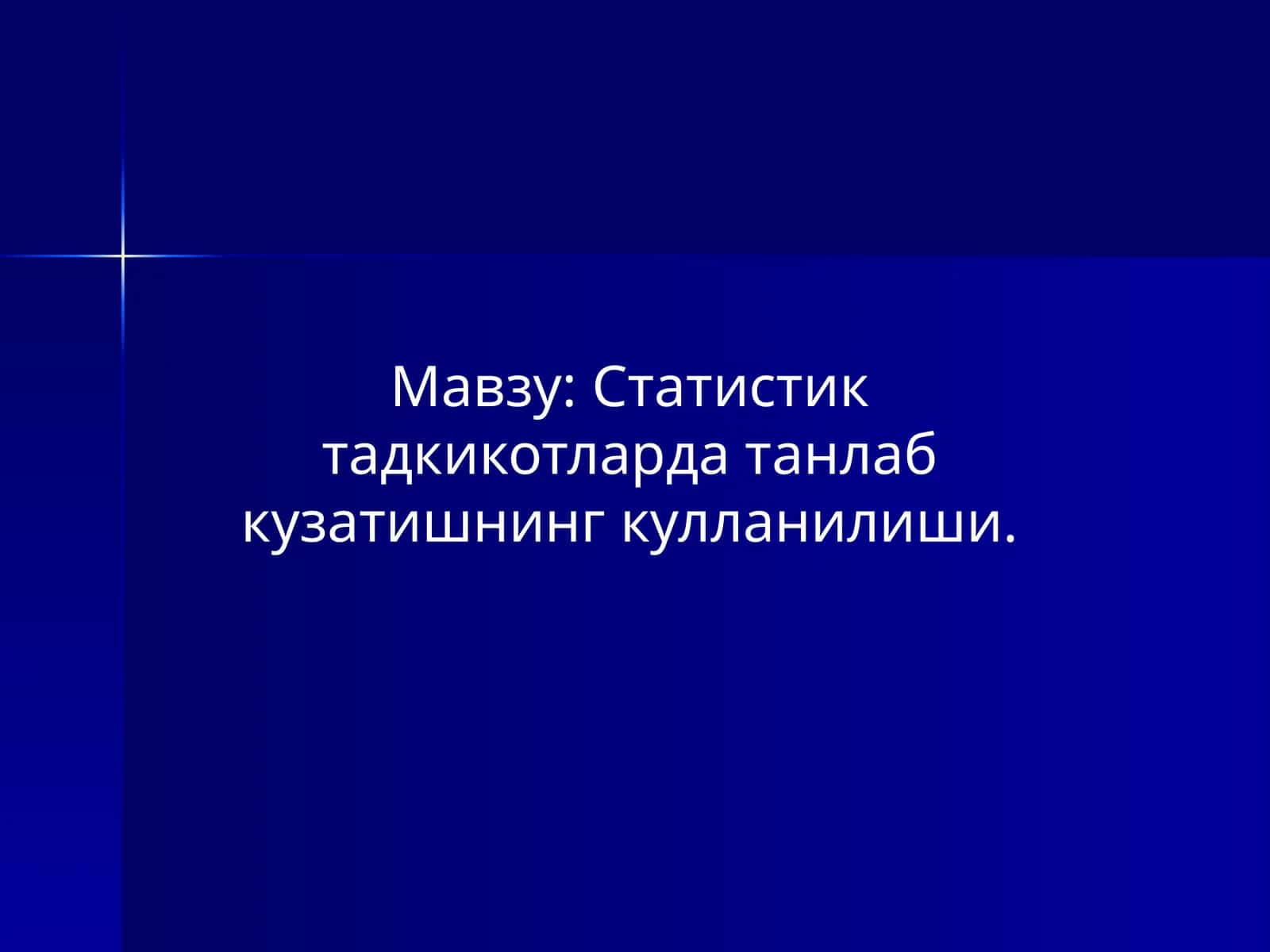 Мавзу: Статистик тадкикотларда танлаб кузатишнинг кулланилиши.